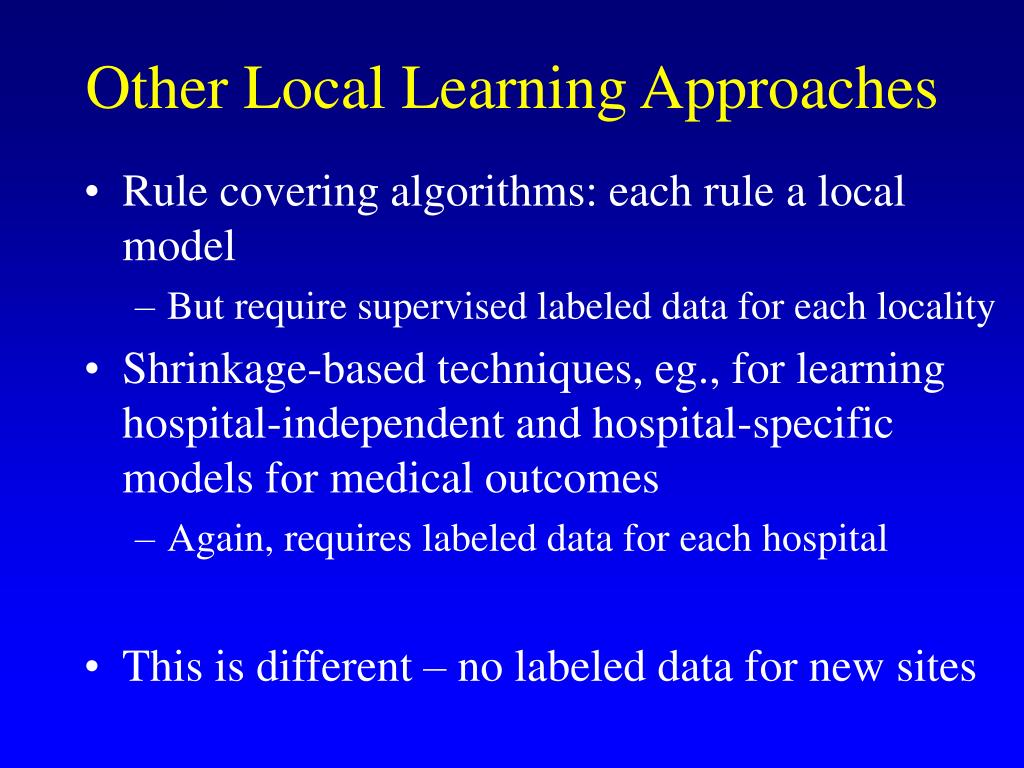 Other Local Learning Approaches

• Rule covering algorithms: each rule a local model
  – But require supervised labeled data for each locality
• Shrinkage-based techniques, eg., for learning hospital-independent and hospital-specific models for medical outcomes
  – Again, requires labeled data for each hospital

• This is different – no labeled data for new sites